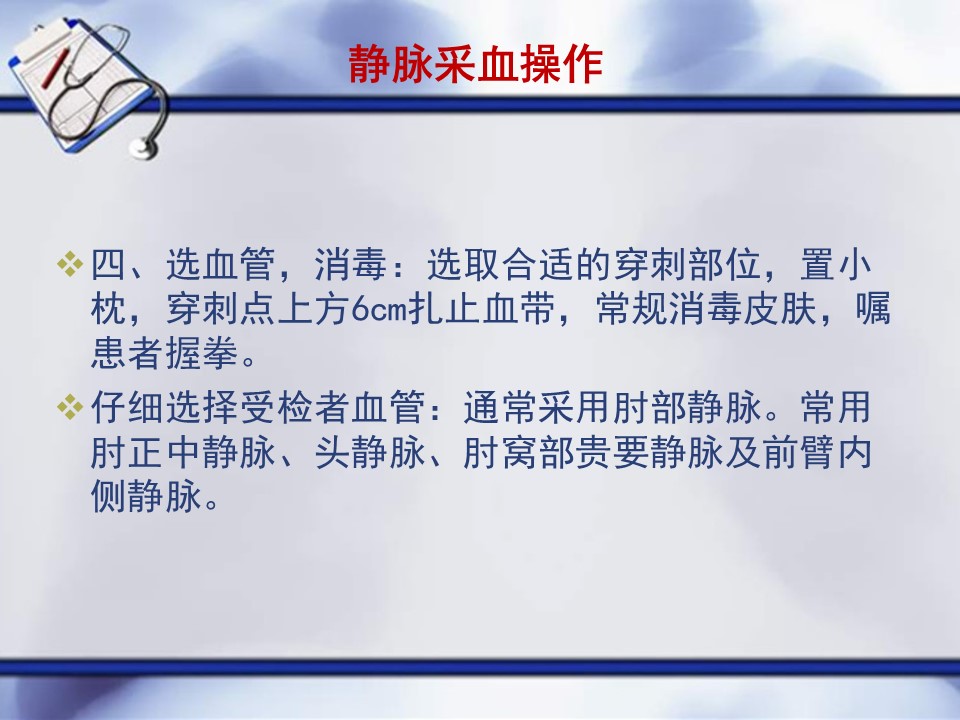 静脉采血操作

❖ 四、选血管，消毒：选取合适的穿刺部位，置小枕，穿刺点上方6cm扎止血带，常规消毒皮肤，嘱患者握拳。

❖ 仔细选择受检者血管：通常采用肘部静脉。常用肘正中静脉、头静脉、肘窝部贵要静脉及前臂内侧静脉。